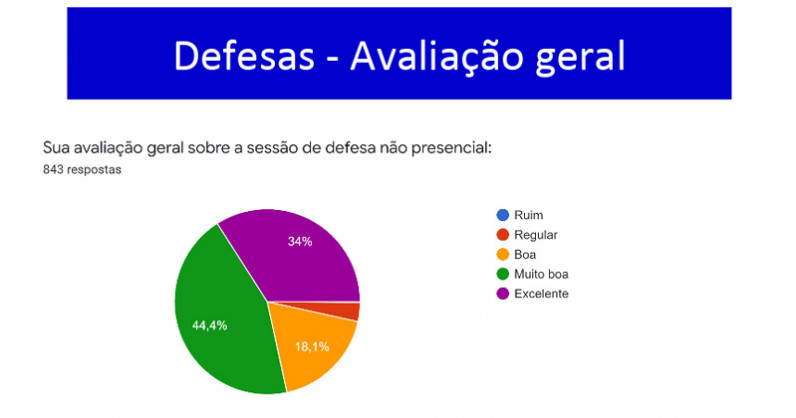 Defesas - Avaliação geral

Sua avaliação geral sobre a sessão de defesa não presencial:
843 respostas

34%
44,4%
18,1%

Ruim
Regular
Boa
Muito boa
Excelente